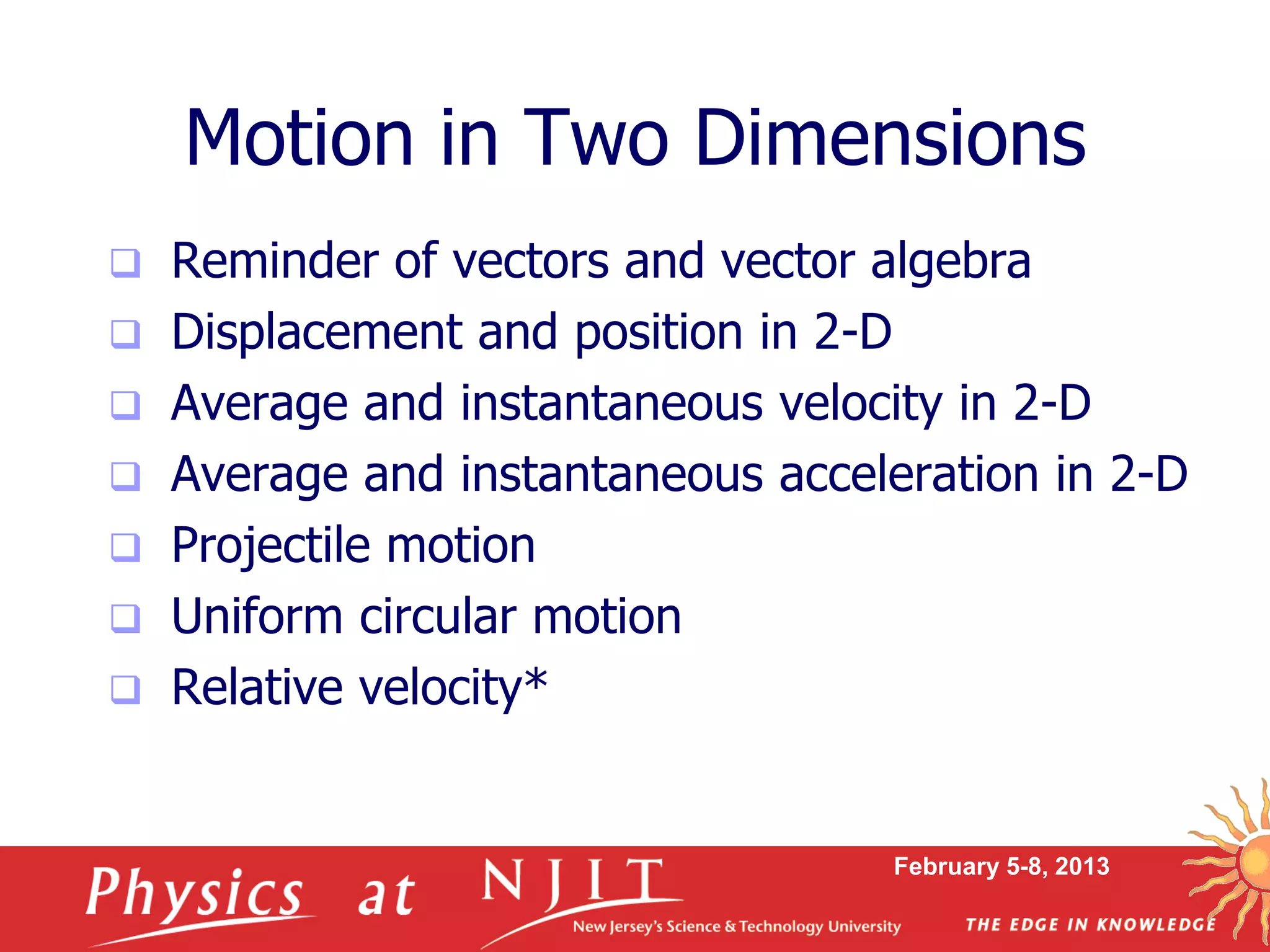 Motion in Two Dimensions

❑ Reminder of vectors and vector algebra
❑ Displacement and position in 2-D
❑ Average and instantaneous velocity in 2-D
❑ Average and instantaneous acceleration in 2-D
❑ Projectile motion
❑ Uniform circular motion
❑ Relative velocity*

Physics at NJIT
New Jersey's Science & Technology University
February 5-8, 2013
THE EDGE IN KNOWLEDGE